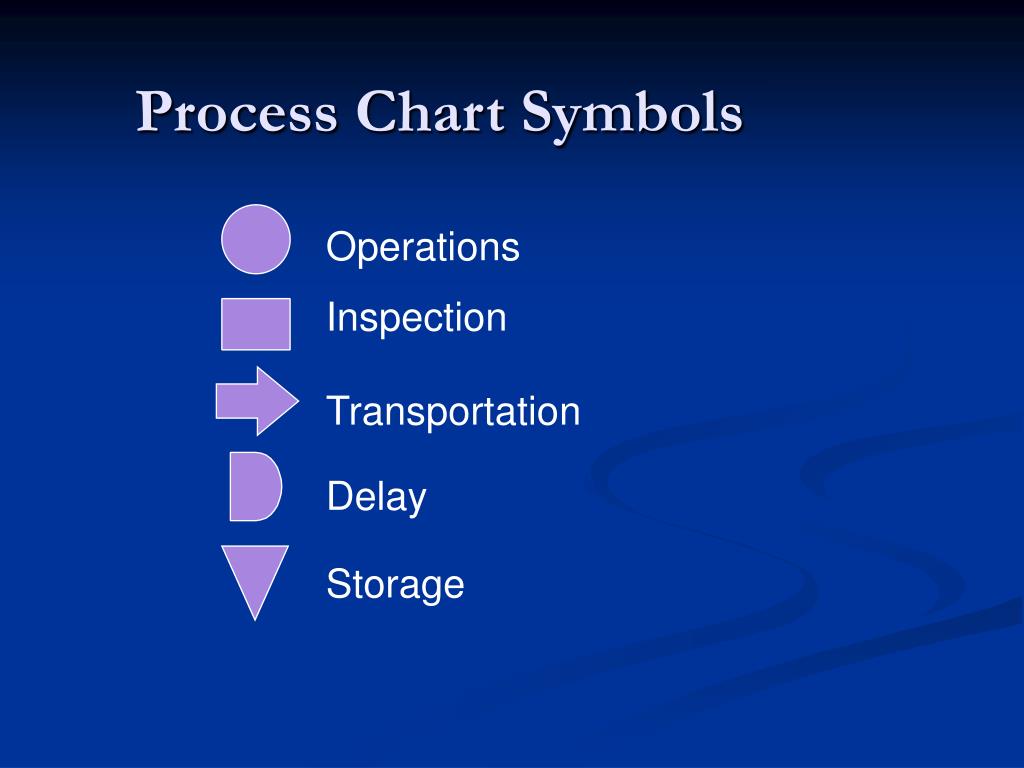 Process Chart Symbols

Operations
Inspection
Transportation
Delay
Storage